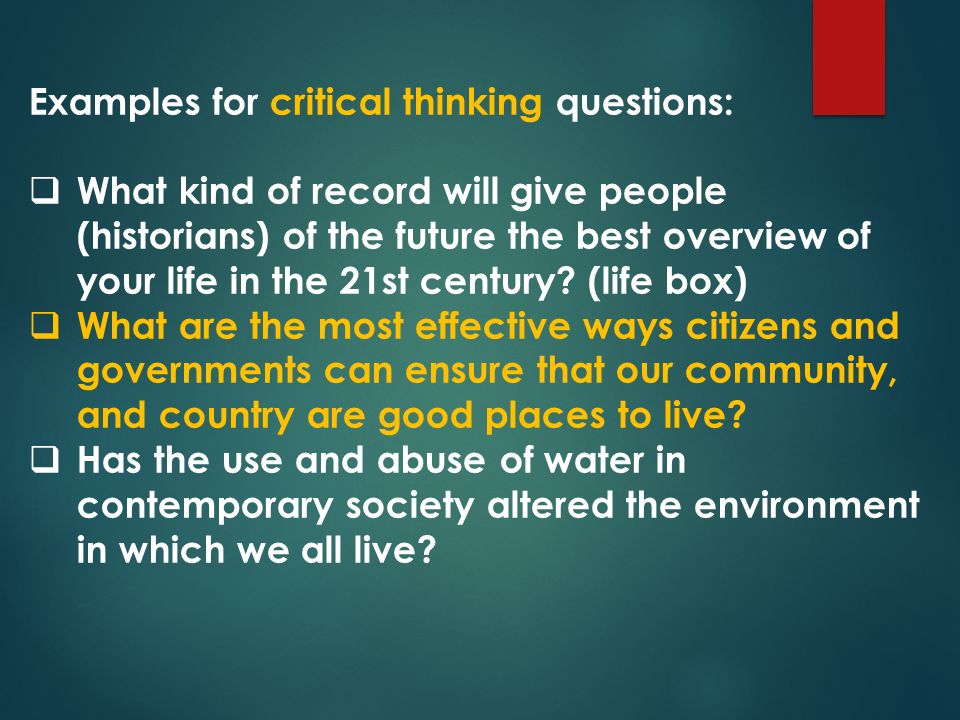 Examples for critical thinking questions:

❑ What kind of record will give people (historians) of the future the best overview of your life in the 21st century? (life box)
❑ What are the most effective ways citizens and governments can ensure that our community, and country are good places to live?
❑ Has the use and abuse of water in contemporary society altered the environment in which we all live?